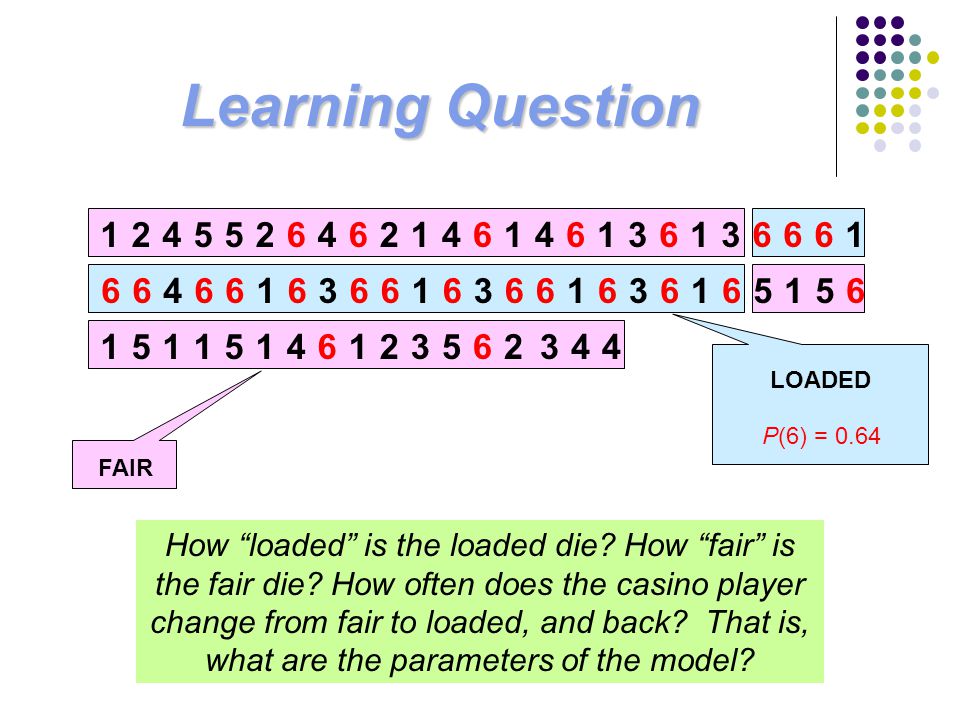 Learning Question

1 2 4 5 5 2 6 4 6 2 1 4 6 1 4 6 1 3 6 1 3 6 6 6 1

6 6 4 6 6 1 6 3 6 6 1 6 3 6 6 1 6 3 6 1 6 5 1 5 6

1 5 1 1 5 1 4 6 1 2 3 5 6 2 3 4 4

LOADED

$P(6) = 0.64$

FAIR

How “loaded” is the loaded die? How “fair” is the fair die? How often does the casino player change from fair to loaded, and back? That is, what are the parameters of the model?